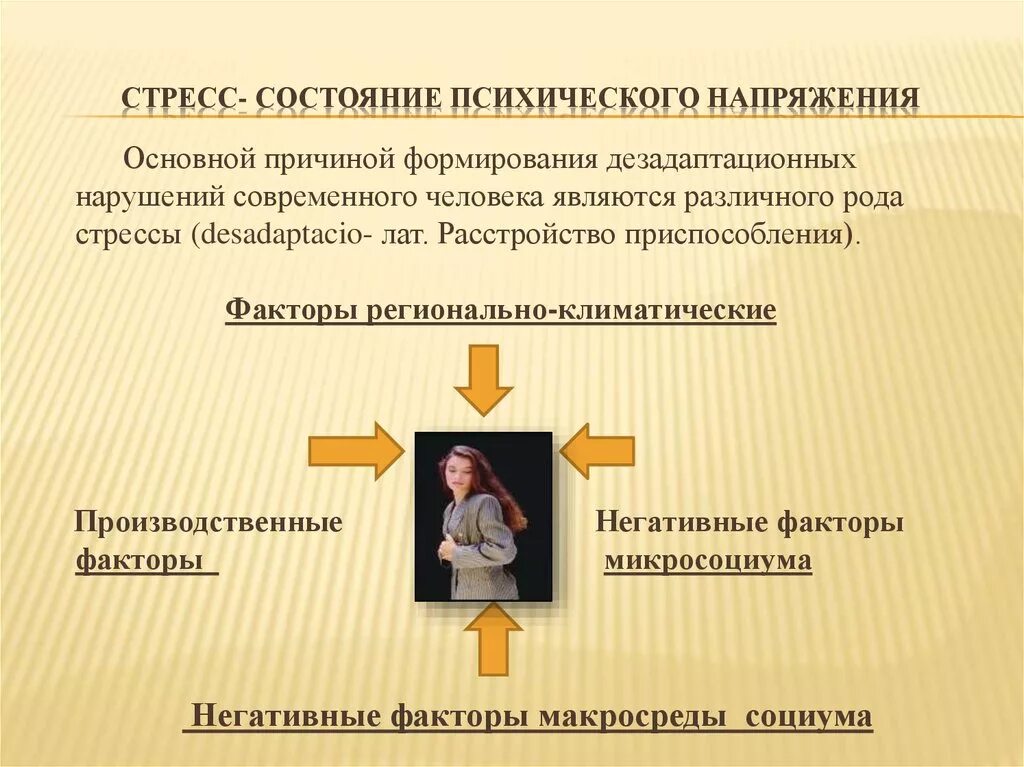 СТРЕСС- СОСТОЯНИЕ ПСИХИЧЕСКОГО НАПРЯЖЕНИЯ

Основной причиной формирования дезадаптационных нарушений современного человека являются различного рода стрессы (desadaptacio- лат. Расстройство приспособления).

Факторы регионально-климатические

Производственные факторы

Негативные факторы микросоциума

Негативные факторы макросреды социума